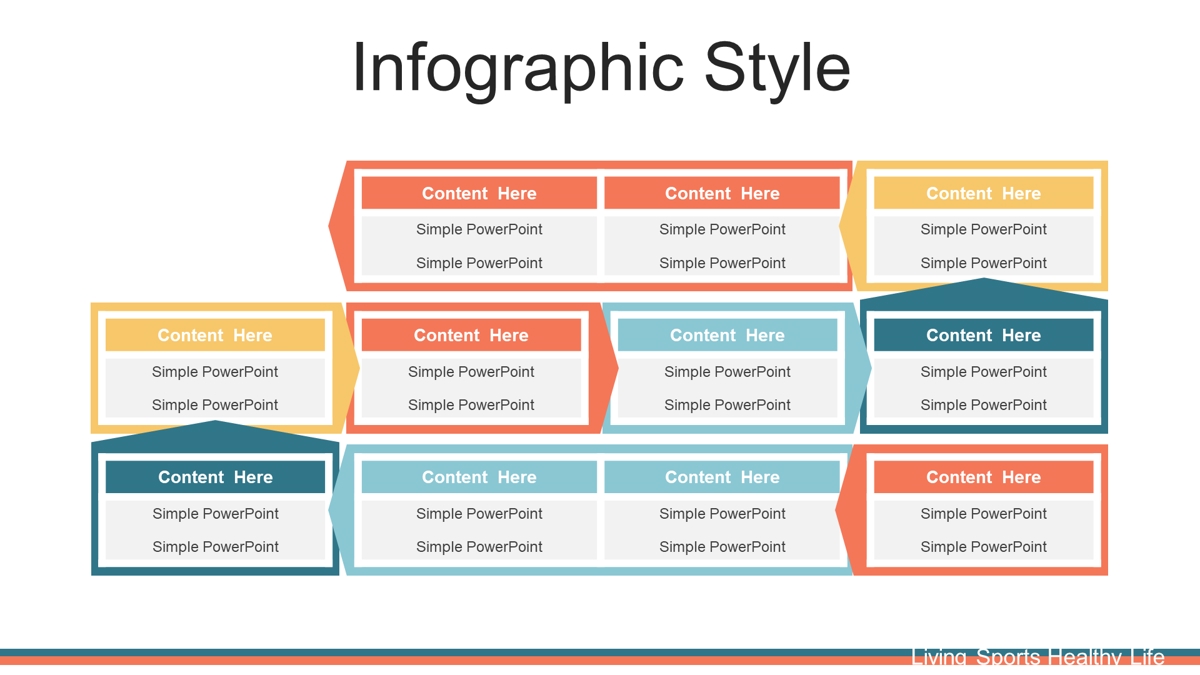 Infographic Style

Content Here
Simple PowerPoint
Simple PowerPoint

Content Here
Simple PowerPoint
Simple PowerPoint

Content Here
Simple PowerPoint
Simple PowerPoint

Content Here
Simple PowerPoint
Simple PowerPoint

Content Here
Simple PowerPoint
Simple PowerPoint

Content Here
Simple PowerPoint
Simple PowerPoint

Content Here
Simple PowerPoint
Simple PowerPoint

Content Here
Simple PowerPoint
Simple PowerPoint

Content Here
Simple PowerPoint
Simple PowerPoint

Content Here
Simple PowerPoint
Simple PowerPoint

Content Here
Simple PowerPoint
Simple PowerPoint

Living Sports Healthy Life